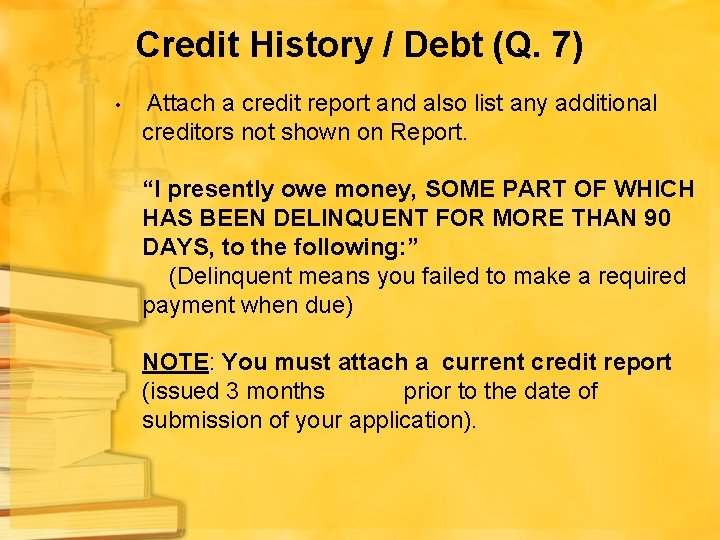 Credit History / Debt (Q. 7)

• Attach a credit report and also list any additional creditors not shown on Report.

"I presently owe money, SOME PART OF WHICH HAS BEEN DELINQUENT FOR MORE THAN 90 DAYS, to the following:"
(Delinquent means you failed to make a required payment when due)

NOTE: You must attach a current credit report (issued 3 months prior to the date of submission of your application).